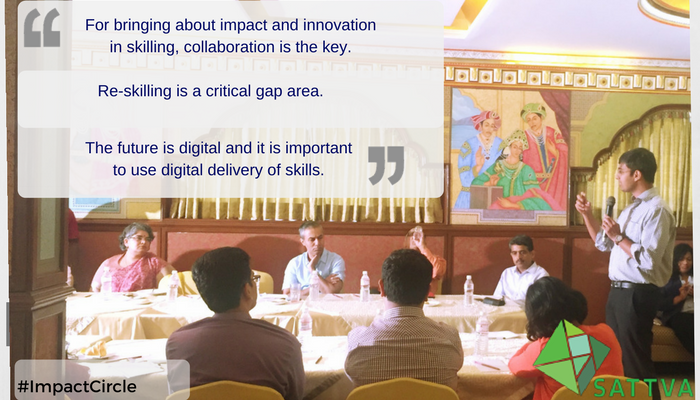 “ For bringing about impact and innovation in skilling, collaboration is the key.

Re-skilling is a critical gap area.

The future is digital and it is important to use digital delivery of skills. ”

#ImpactCircle

SATTVA